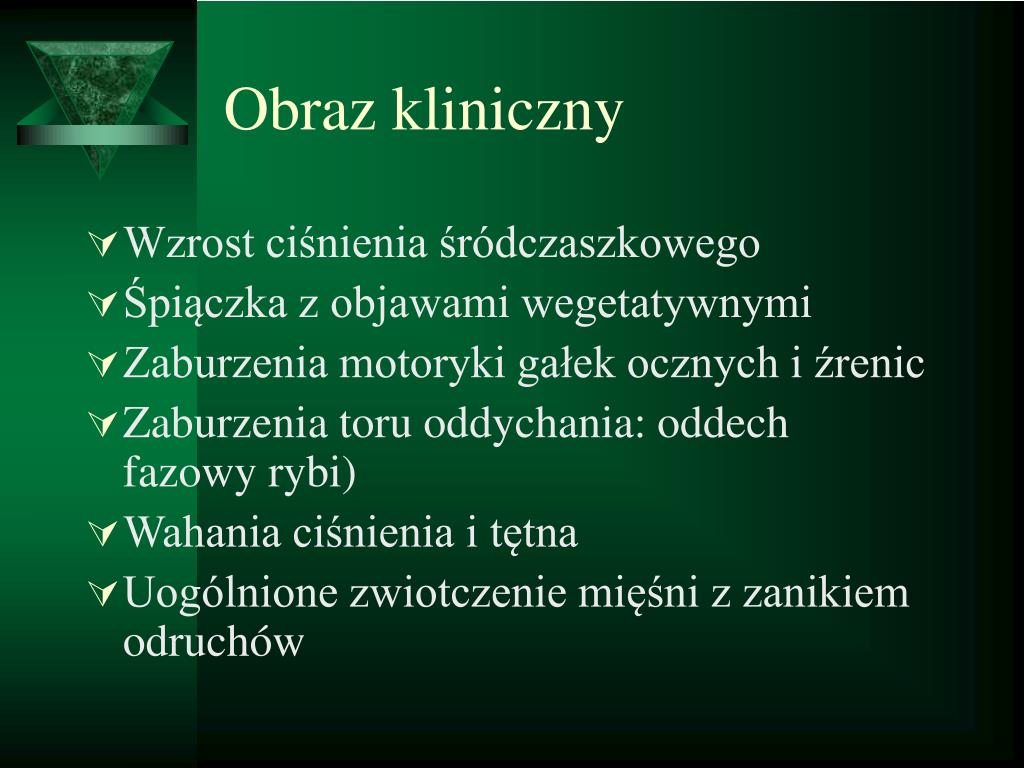 Obraz kliniczny

Wzrost ciśnienia śródczaszkowego

Śpiączka z objawami wegetatywnymi

Zaburzenia motoryki gałek ocznych i źrenic

Zaburzenia toru oddychania: oddech fazowy rybi)

Wahania ciśnienia i tętna

Uogólnione zwiotczenie mięśni z zanikiem odruchów